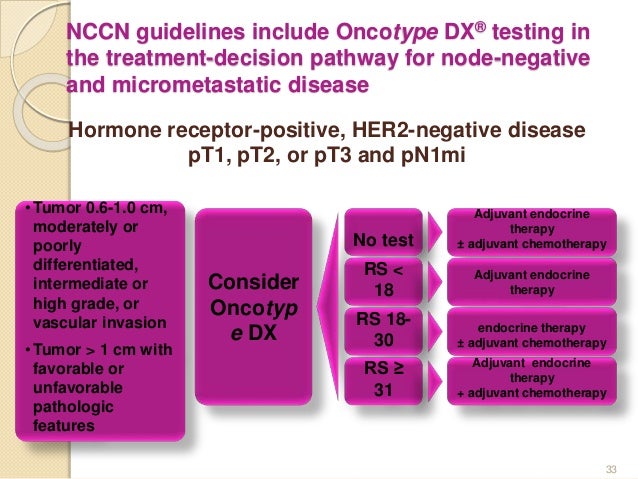 NCCN guidelines include Oncotype DX® testing in the treatment-decision pathway for node-negative and micrometastatic disease

Hormone receptor-positive, HER2-negative disease pT1, pT2, or pT3 and pN1mi

• Tumor 0.6-1.0 cm, moderately or poorly differentiated, intermediate or high grade, or vascular invasion
• Tumor > 1 cm with favorable or unfavorable pathologic features

Consider Oncotype DX

No test

RS < 18

RS 18-30

RS ≥ 31

Adjuvant endocrine therapy ± adjuvant chemotherapy

Adjuvant endocrine therapy

endocrine therapy ± adjuvant chemotherapy

Adjuvant endocrine therapy + adjuvant chemotherapy

33